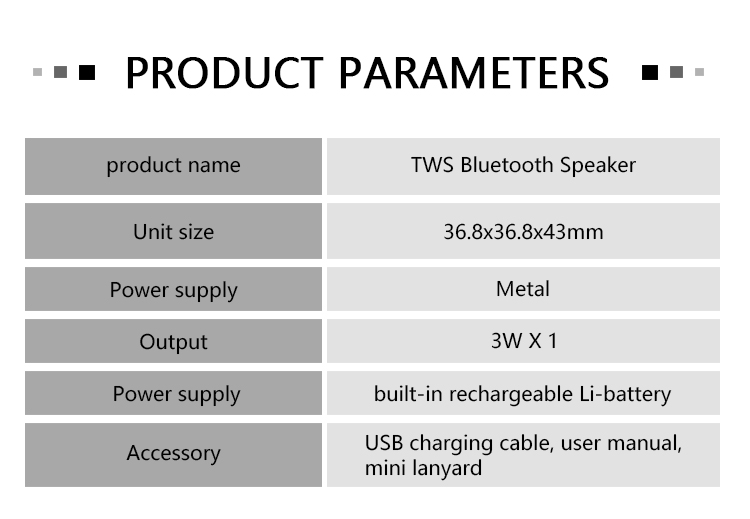 PRODUCT PARAMETERS

| product name | TWS Bluetooth Speaker |
|---|---|
| Unit size | 36.8x36.8x43mm |
| Power supply | Metal |
| Output | 3W X 1 |
| Power supply | built-in rechargeable Li-battery |
| Accessory | USB charging cable, user manual, mini lanyard |